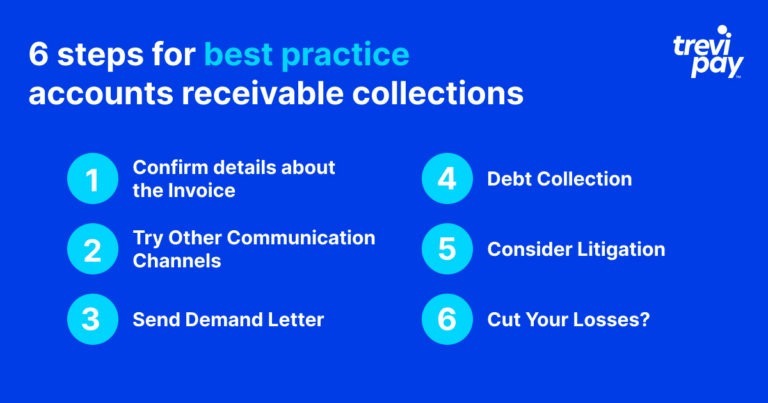 6 steps for best practice accounts receivable collections

trevi pay

1 Confirm details about the Invoice

2 Try Other Communication Channels

3 Send Demand Letter

4 Debt Collection

5 Consider Litigation

6 Cut Your Losses?